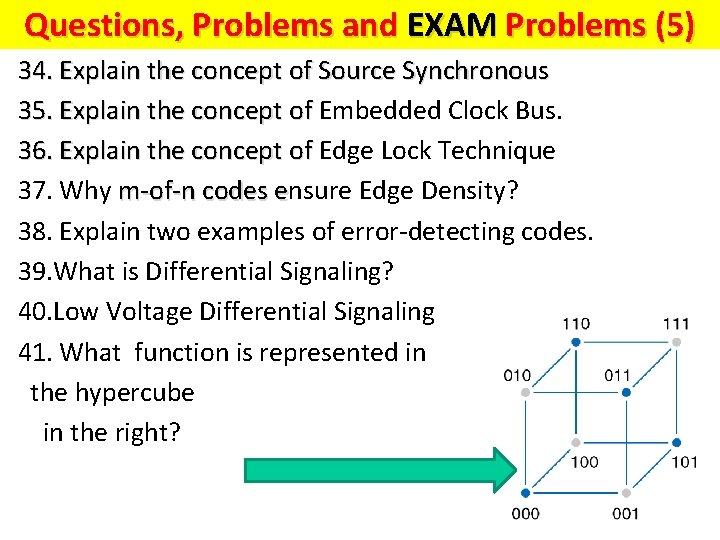 Questions, Problems and EXAM Problems (5)

34. Explain the concept of Source Synchronous

35. Explain the concept of Embedded Clock Bus.

36. Explain the concept of Edge Lock Technique

37. Why m-of-n codes ensure Edge Density?

38. Explain two examples of error-detecting codes.

39.What is Differential Signaling?

40.Low Voltage Differential Signaling

41. What function is represented in the hypercube in the right?

110
111
010
011
100
101
000
001